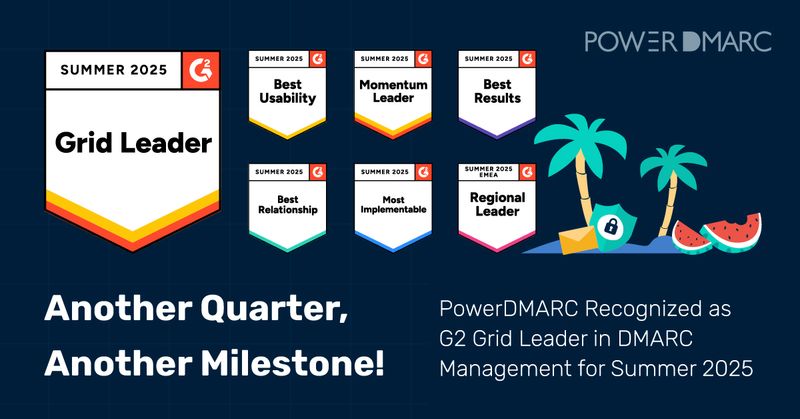 POWERDMARC

SUMMER 2025
G2
Grid Leader

SUMMER 2025
G2
Best Usability

SUMMER 2025
G2
Momentum Leader

SUMMER 2025
G2
Best Results

SUMMER 2025
G2
Best Relationship

SUMMER 2025
G2
Most Implementable

SUMMER 2025
EMEA
G2
Regional Leader

Another Quarter, Another Milestone!

PowerDMARC Recognized as G2 Grid Leader in DMARC Management for Summer 2025